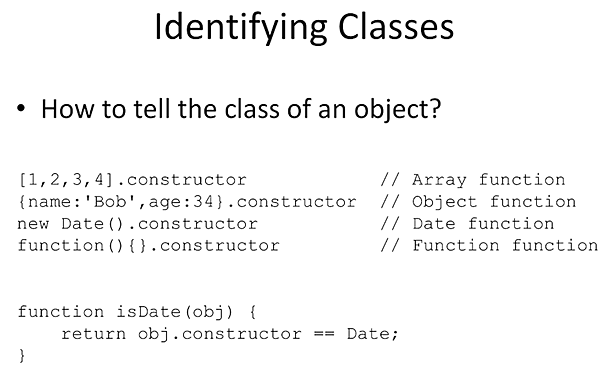 Identifying Classes

• How to tell the class of an object?

[1,2,3,4].constructor // Array function
{name:'Bob',age:34}.constructor // Object function
new Date().constructor // Date function
function(){}.constructor // Function function

function isDate(obj) {
    return obj.constructor == Date;
}